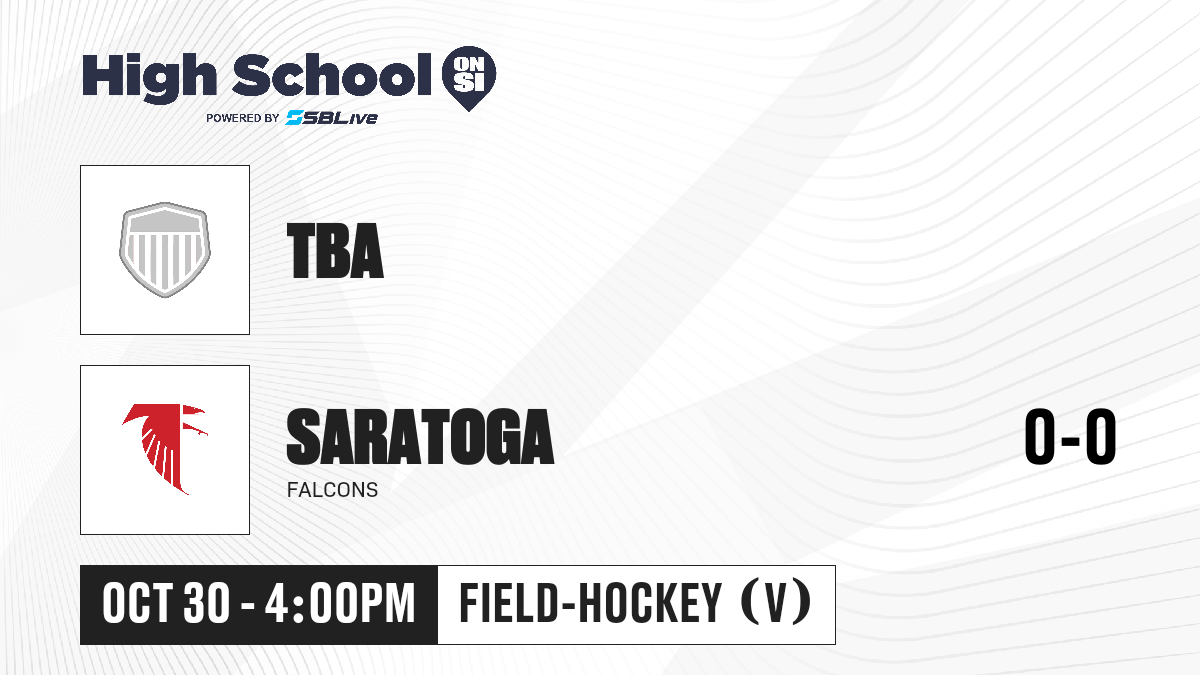 High School ON SI
POWERED BY SBLive

TBA

SARATOGA
FALCONS

0-0

OCT 30 - 4:00PM

FIELD-HOCKEY (V)